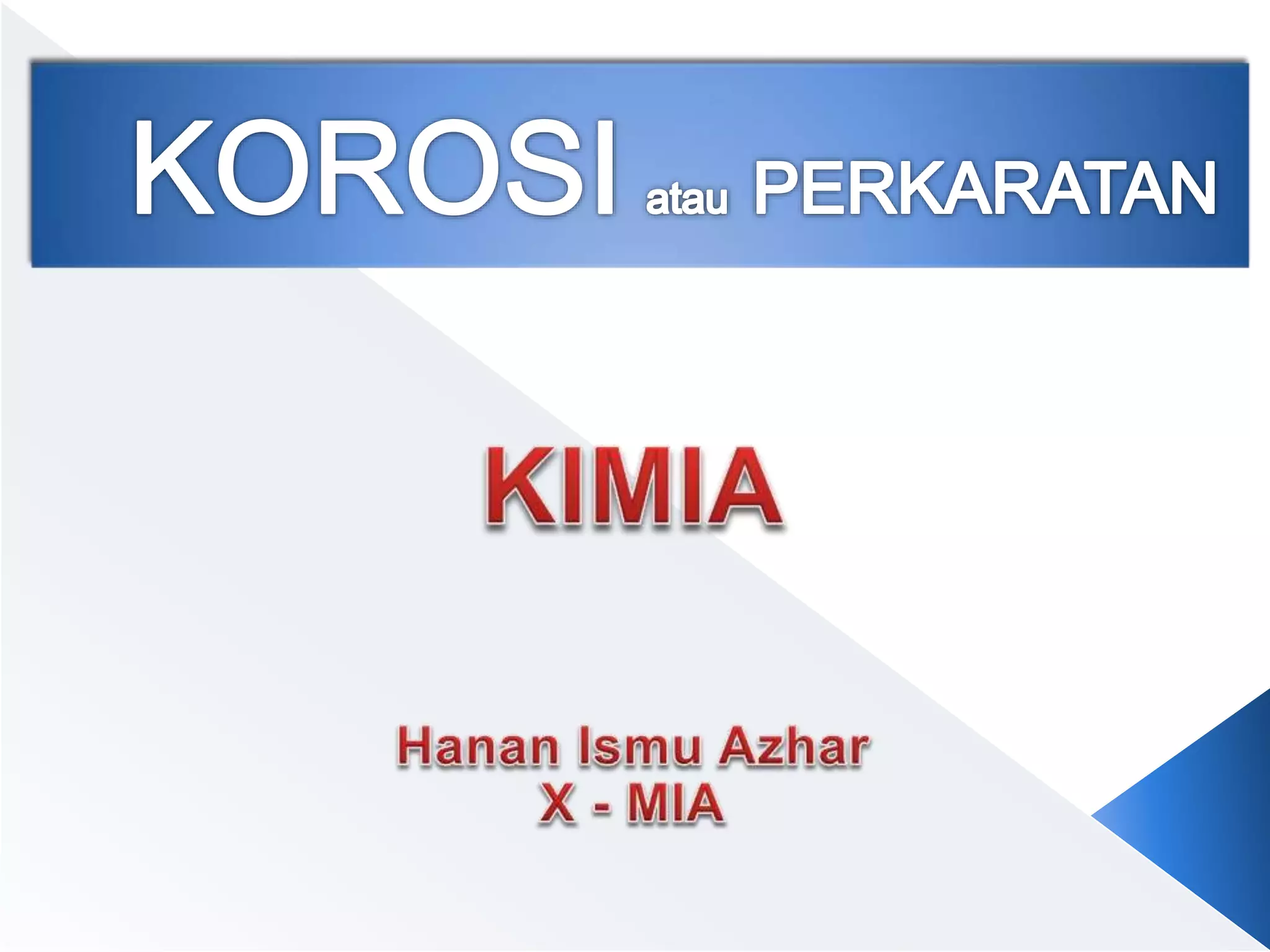 KOROSI atau PERKARATAN

KIMIA

Hanan Ismu Azhar
X - MIA